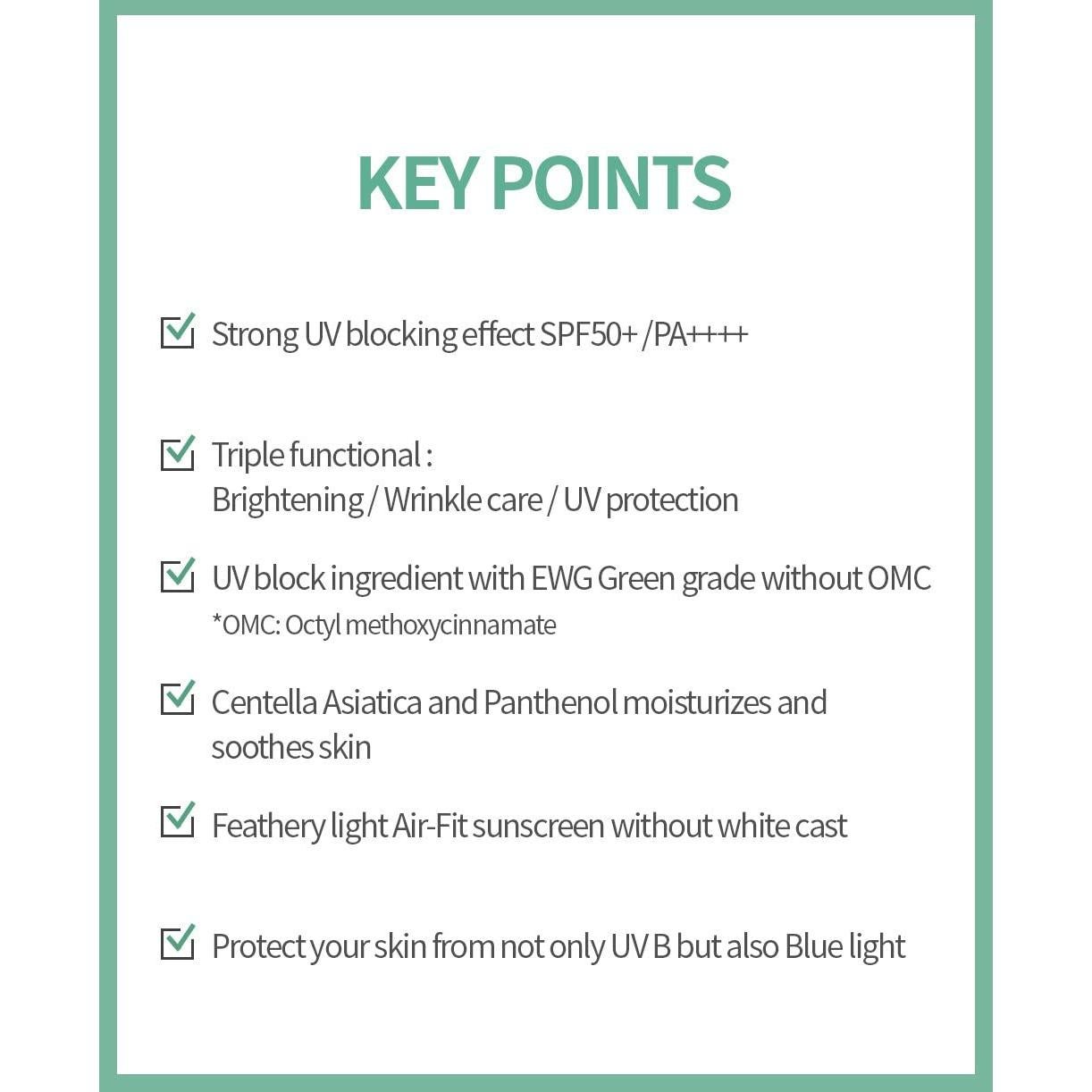 KEY POINTS

Strong UV blocking effect SPF50+ /PA++++

Triple functional :
Brightening / Wrinkle care / UV protection

UV block ingredient with EWG Green grade without OMC
*OMC: Octyl methoxycinnamate

Centella Asiatica and Panthenol moisturizes and soothes skin

Feathery light Air-Fit sunscreen without white cast

Protect your skin from not only UV B but also Blue light